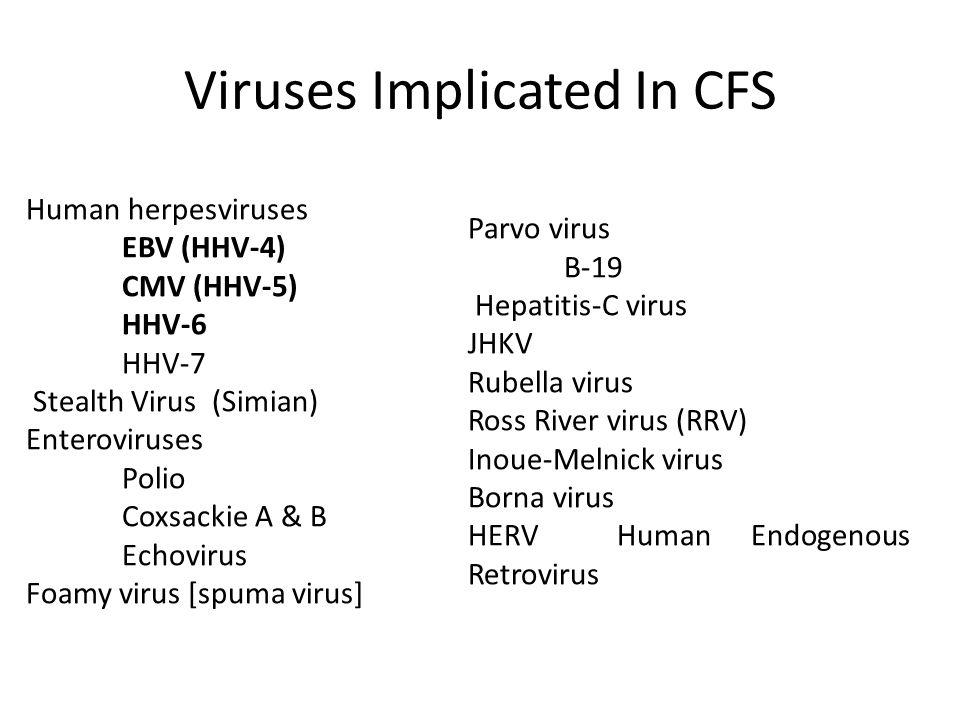 Viruses Implicated In CFS

Human herpesviruses
EBV (HHV-4)
CMV (HHV-5)
HHV-6
HHV-7
Stealth Virus (Simian)
Enteroviruses
Polio
Coxsackie A & B
Echovirus
Foamy virus [spuma virus]

Parvo virus
B-19
Hepatitis-C virus
JHKV
Rubella virus
Ross River virus (RRV)
Inoue-Melnick virus
Borna virus
HERV Human Endogenous Retrovirus